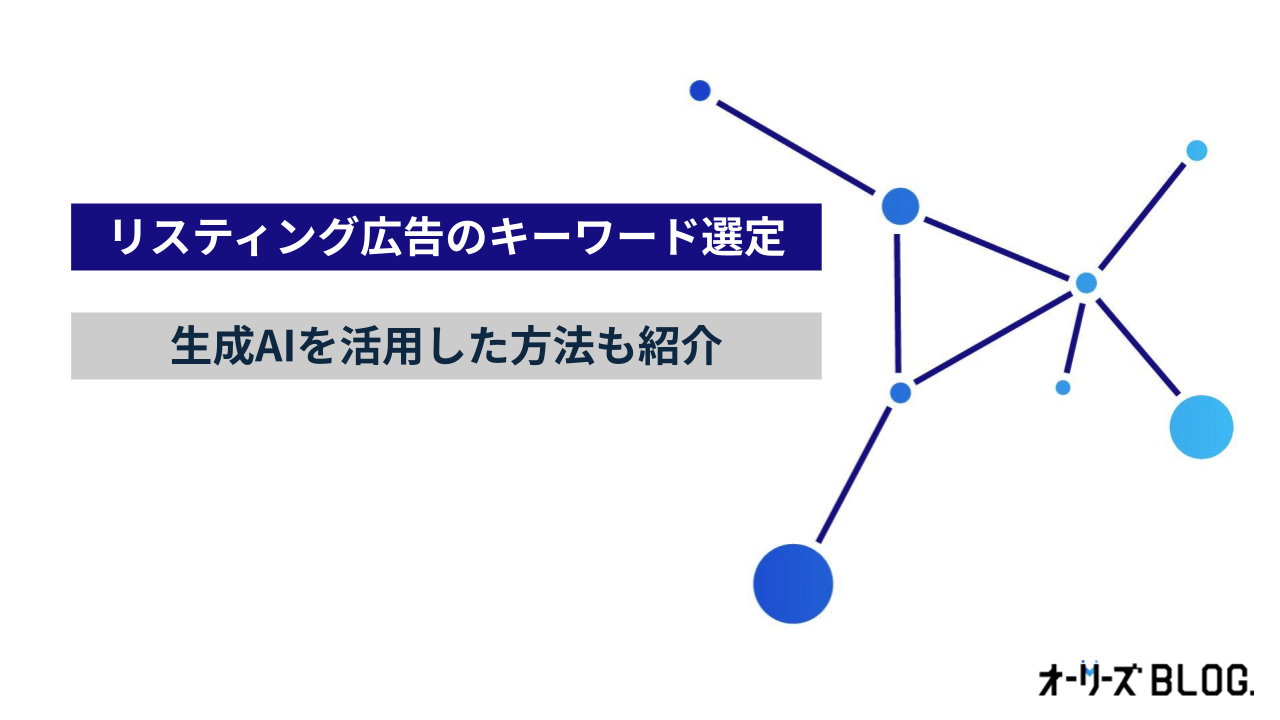 リスティング広告のキーワード選定

生成AIを活用した方法も紹介

オーリーズ BLOG.